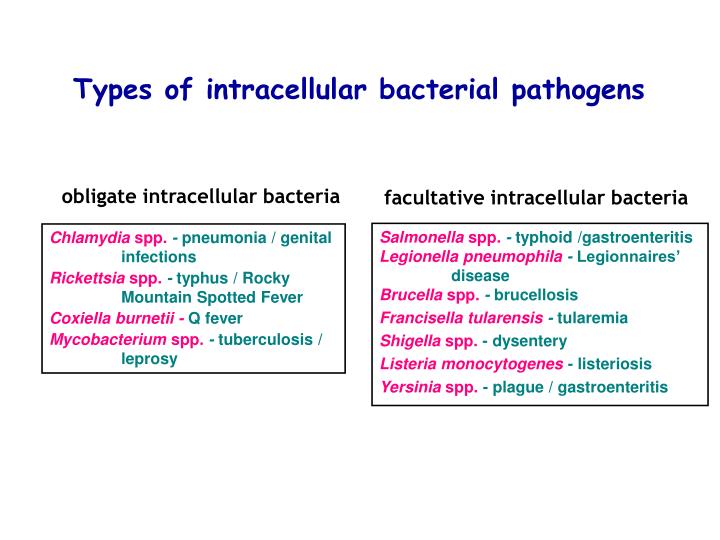 Types of intracellular bacterial pathogens

obligate intracellular bacteria

Chlamydia spp. - pneumonia / genital infections
Rickettsia spp. - typhus / Rocky Mountain Spotted Fever
Coxiella burnetii - Q fever
Mycobacterium spp. - tuberculosis / leprosy

facultative intracellular bacteria

Salmonella spp. - typhoid /gastroenteritis
Legionella pneumophila - Legionnaires' disease
Brucella spp. - brucellosis
Francisella tularensis - tularemia
Shigella spp. - dysentery
Listeria monocytogenes - listeriosis
Yersinia spp. - plague / gastroenteritis